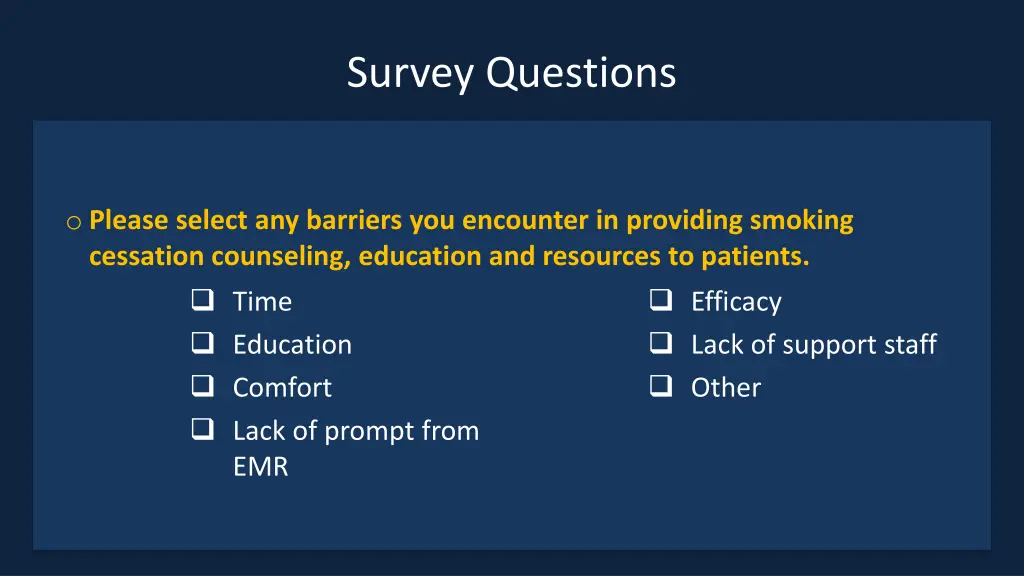 Survey Questions

o Please select any barriers you encounter in providing smoking cessation counseling, education and resources to patients.

❑ Time
❑ Education
❑ Comfort
❑ Lack of prompt from EMR

❑ Efficacy
❑ Lack of support staff
❑ Other